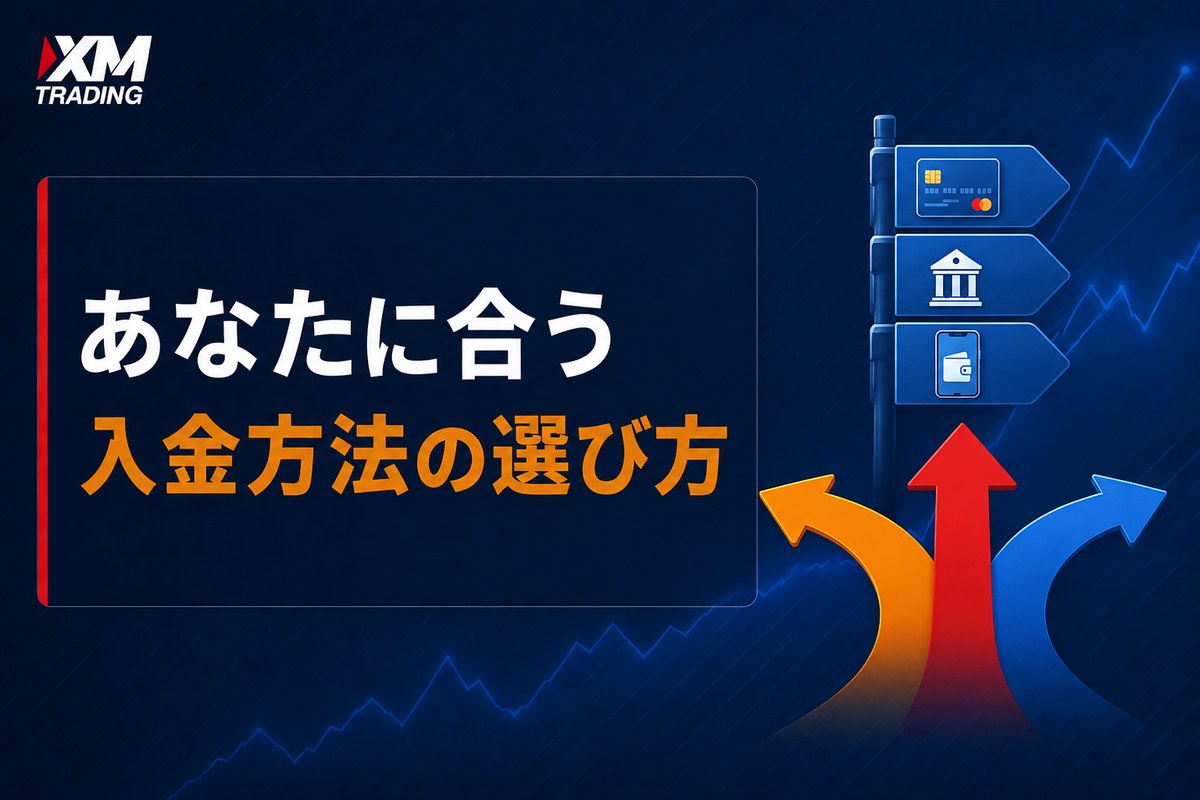 XM
TRADING

あなたに合う
入金方法の選び方